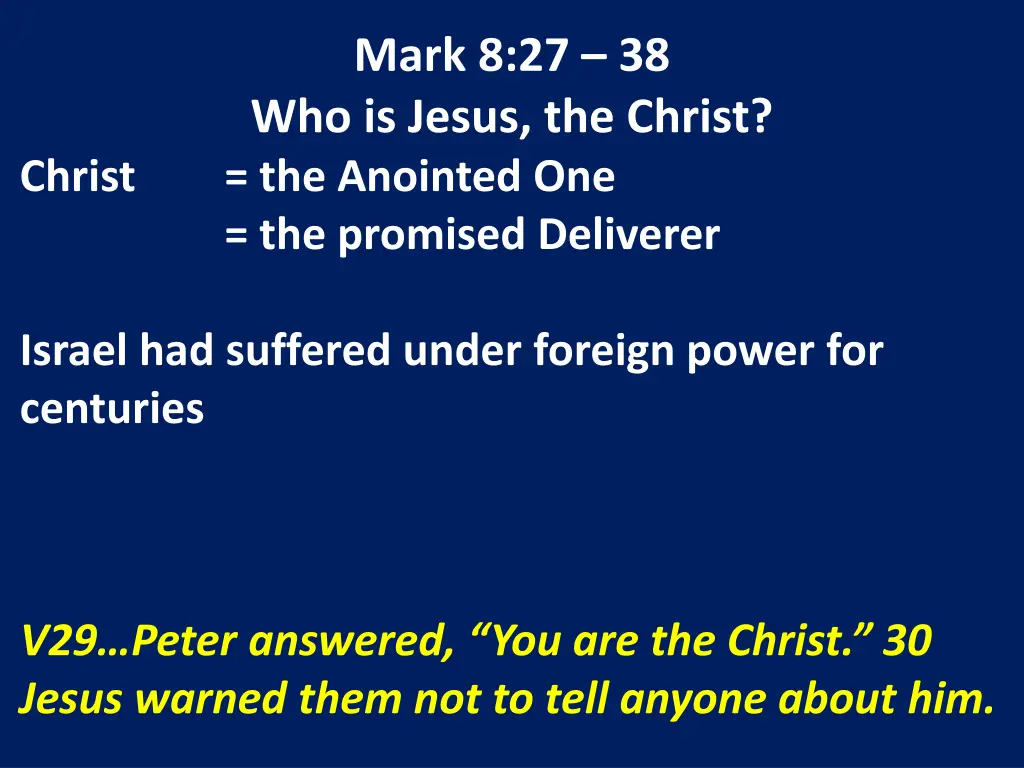 Mark 8:27 – 38
Who is Jesus, the Christ?

Christ = the Anointed One
= the promised Deliverer

Israel had suffered under foreign power for centuries

V29…Peter answered, “You are the Christ.” 30 Jesus warned them not to tell anyone about him.